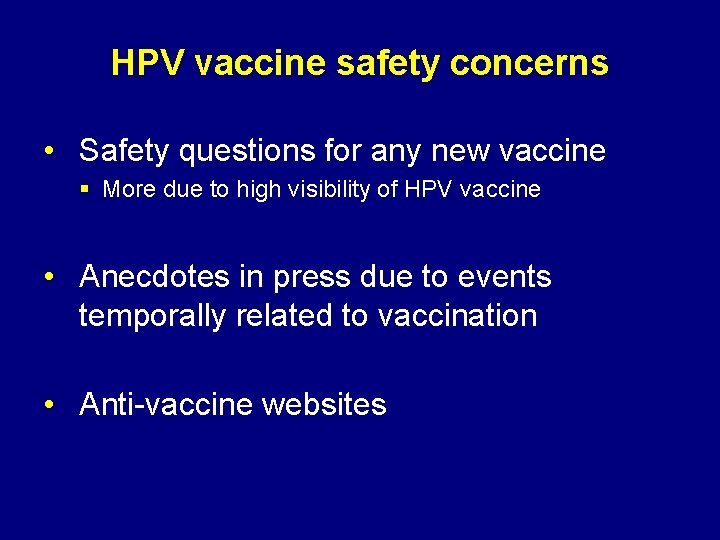 HPV vaccine safety concerns

• Safety questions for any new vaccine
 ▪ More due to high visibility of HPV vaccine

• Anecdotes in press due to events temporally related to vaccination

• Anti-vaccine websites